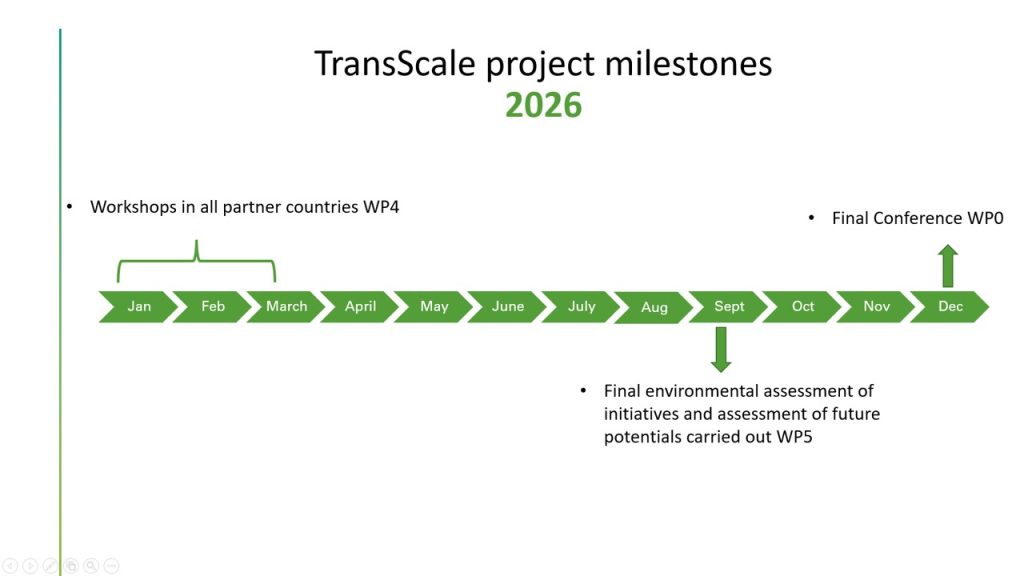 TransScale project milestones
2026

• Workshops in all partner countries WP4

• Final Conference WP0

Jan Feb March April May June July Aug Sept Oct Nov Dec

• Final environmental assessment of initiatives and assessment of future potentials carried out WP5